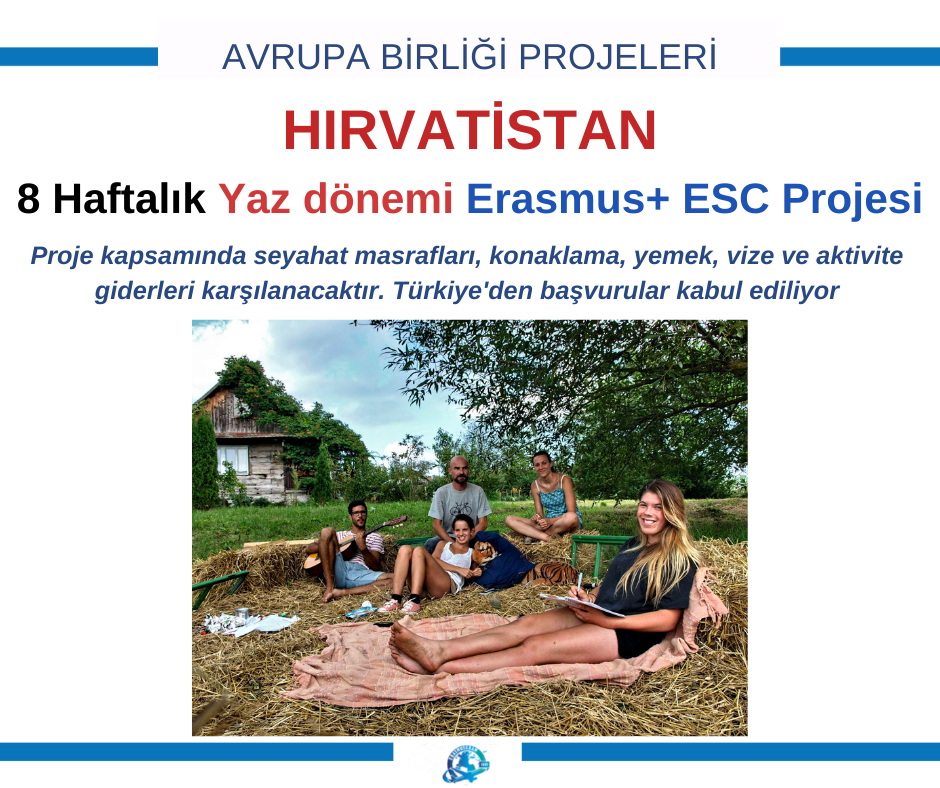 AVRUPA BİRLİĞİ PROJELERİ

HIRVATİSTAN

8 Haftalık Yaz dönemi Erasmus+ ESC Projesi

Proje kapsamında seyahat masrafları, konaklama, yemek, vize ve aktivite giderleri karşılanacaktır. Türkiye'den başvurular kabul ediliyor